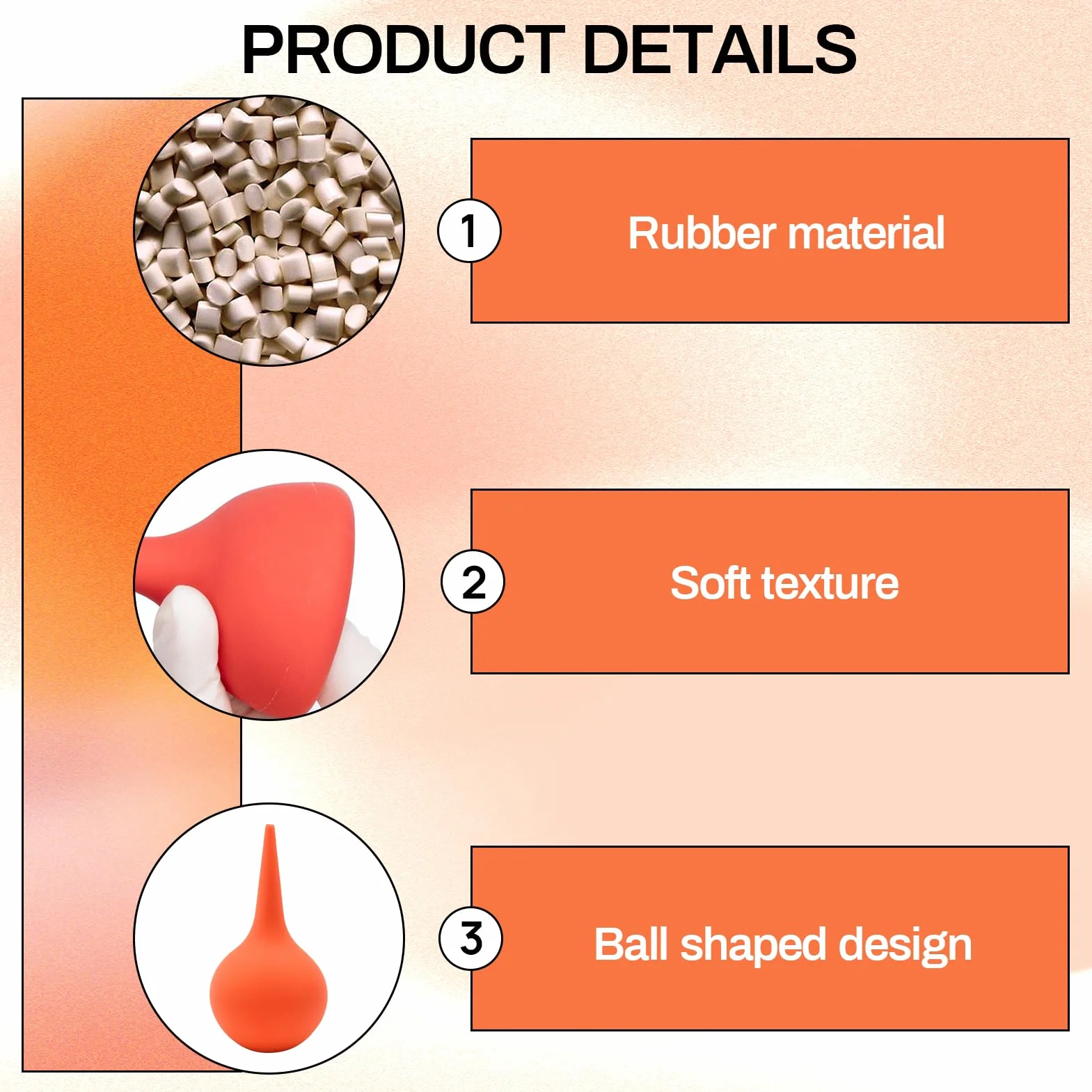 PRODUCT DETAILS

1 Rubber material

2 Soft texture

3 Ball shaped design